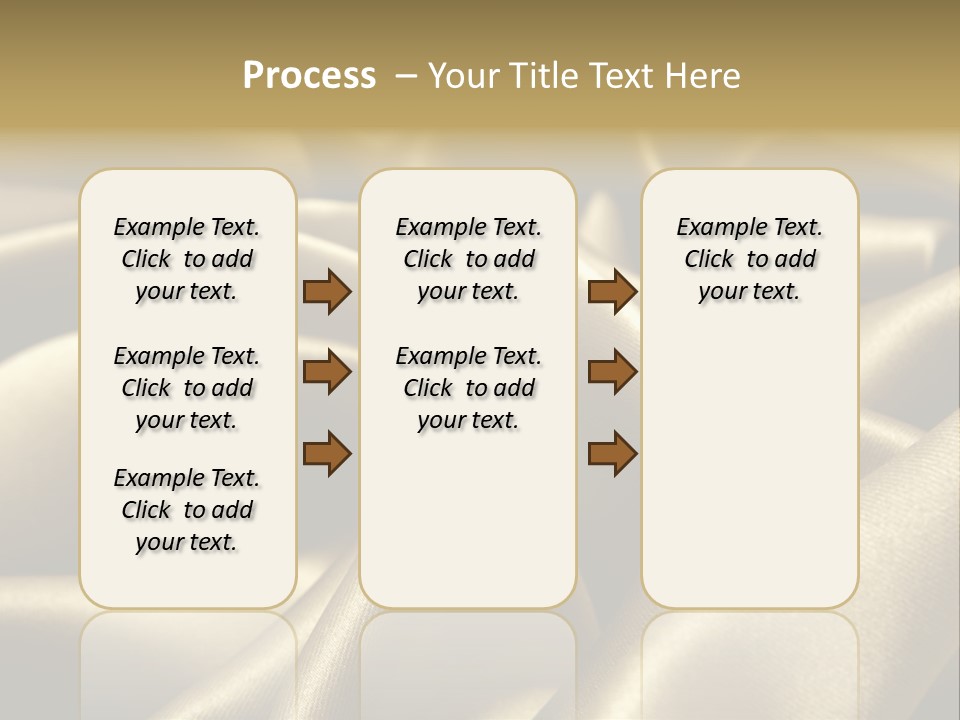 Process – Your Title Text Here

Example Text. Click to add your text.

Example Text. Click to add your text.

Example Text. Click to add your text.

Example Text. Click to add your text.

Example Text. Click to add your text.

Example Text. Click to add your text.